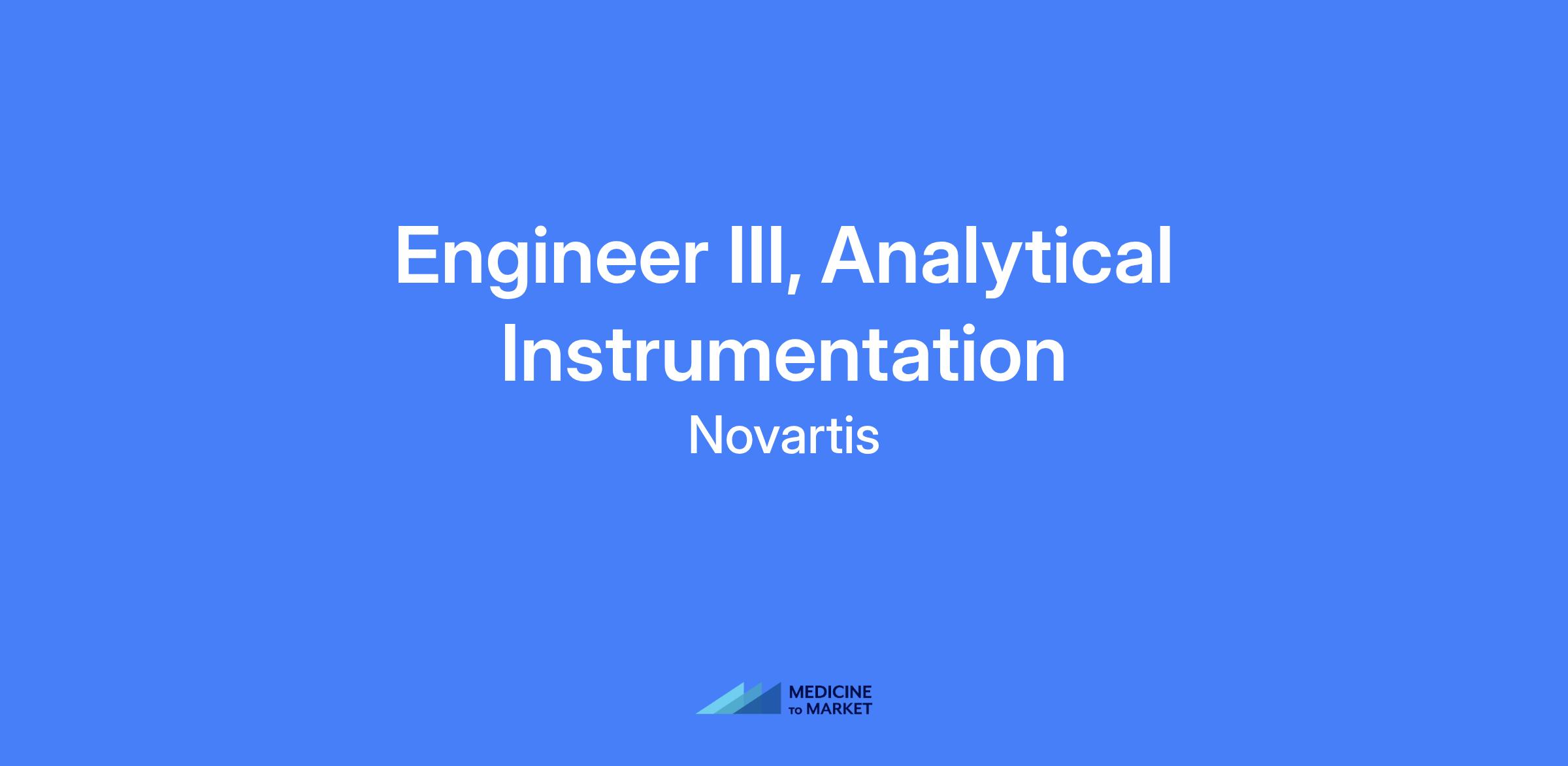 Engineer III, Analytical Instrumentation

Novartis

MEDICINE
TO MARKET